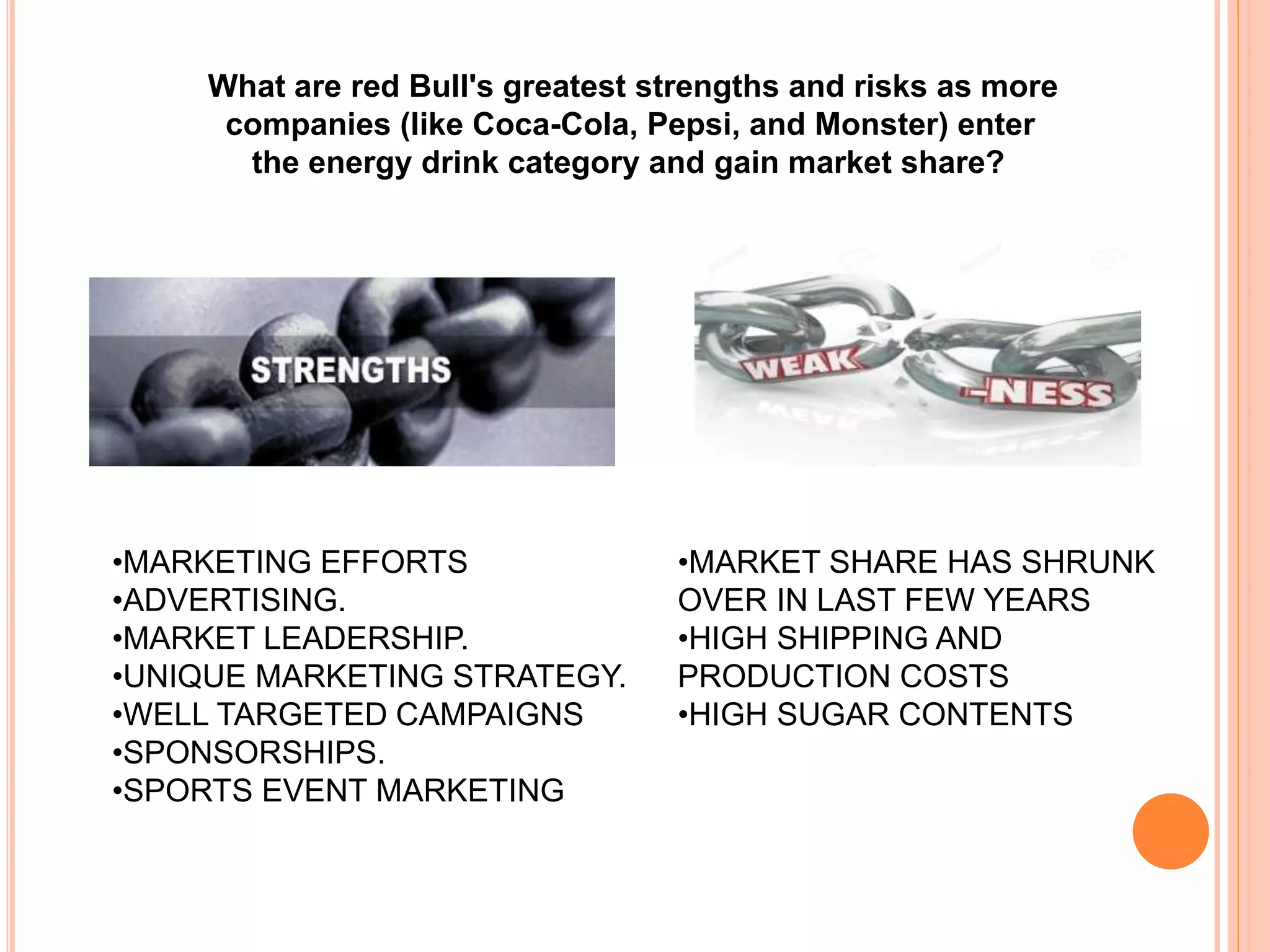 What are red Bull's greatest strengths and risks as more companies (like Coca-Cola, Pepsi, and Monster) enter the energy drink category and gain market share?

STRENGTHS

WEAK -NESS

•MARKETING EFFORTS
•ADVERTISING.
•MARKET LEADERSHIP.
•UNIQUE MARKETING STRATEGY.
•WELL TARGETED CAMPAIGNS
•SPONSORSHIPS.
•SPORTS EVENT MARKETING

•MARKET SHARE HAS SHRUNK OVER IN LAST FEW YEARS
•HIGH SHIPPING AND PRODUCTION COSTS
•HIGH SUGAR CONTENTS